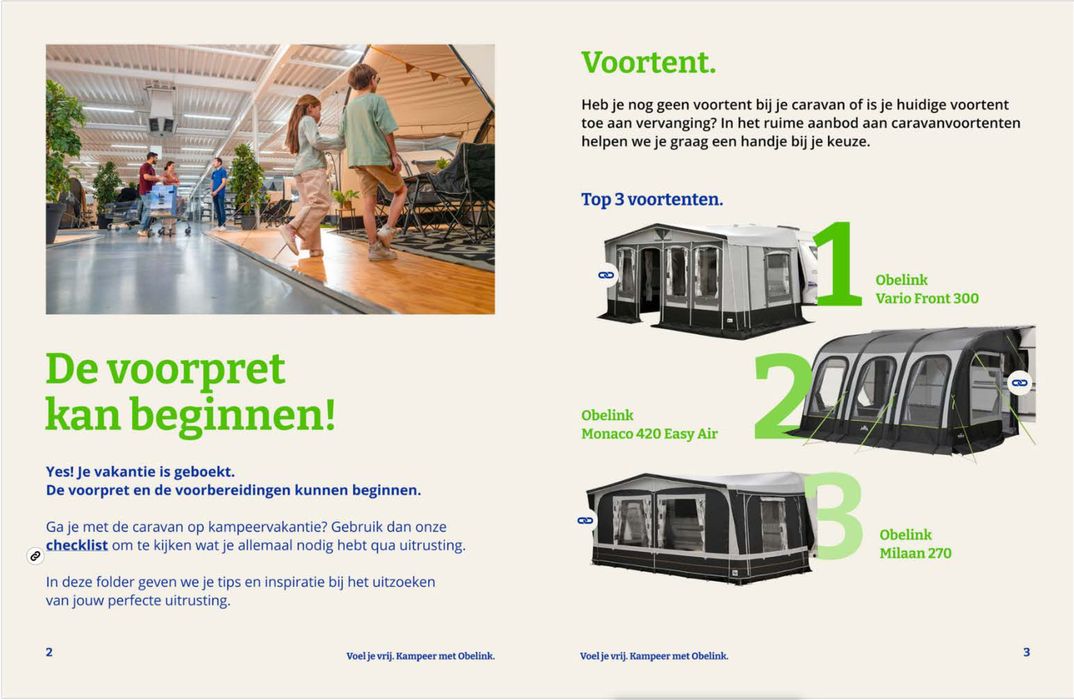 De voorpret kan beginnen!

Yes! Je vakantie is geboekt.
De voorpret en de voorbereidingen kunnen beginnen.

Ga je met de caravan op kampeervakantie? Gebruik dan onze checklist om te kijken wat je allemaal nodig hebt qua uitrusting.

In deze folder geven we je tips en inspiratie bij het uitzoeken van jouw perfecte uitrusting.

2 Voel je vrij. Kampeer met Obelink.

Voortent.

Heb je nog geen voortent bij je caravan of is je huidige voortent toe aan vervanging? In het ruime aanbod aan caravanvoortenten helpen we je graag een handje bij je keuze.

Top 3 voortenten.

1 Obelink Vario Front 300

2 Obelink Monaco 420 Easy Air

3 Obelink Milaan 270

Voel je vrij. Kampeer met Obelink. 3